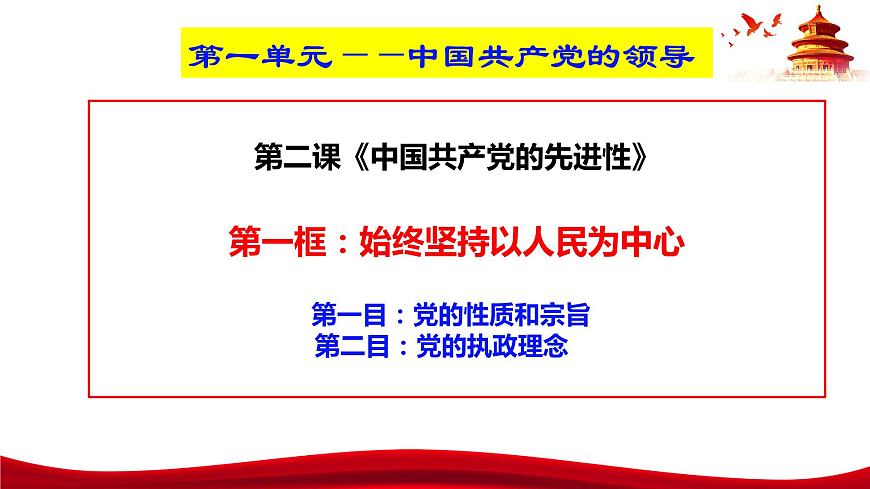 第一单元 ——中国共产党的领导

第二课《中国共产党的先进性》

第一框：始终坚持以人民为中心

第一目：党的性质和宗旨
第二目：党的执政理念